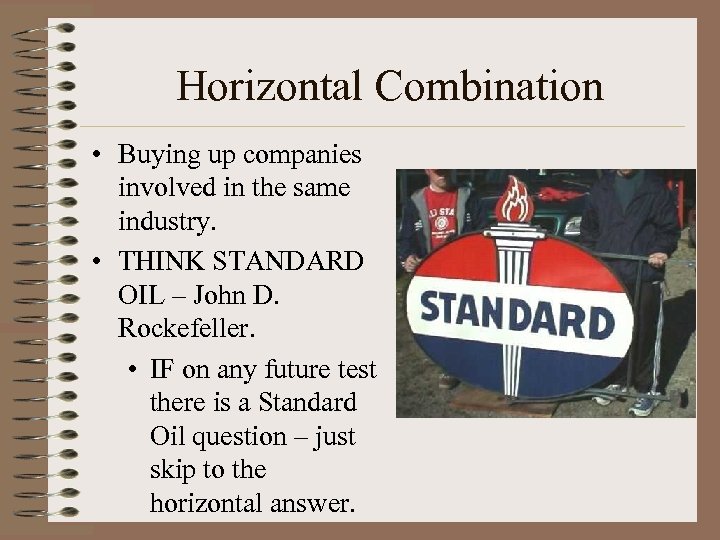 Horizontal Combination

• Buying up companies involved in the same industry.
• THINK STANDARD OIL – John D. Rockefeller.
  • IF on any future test there is a Standard Oil question – just skip to the horizontal answer.

STANDARD